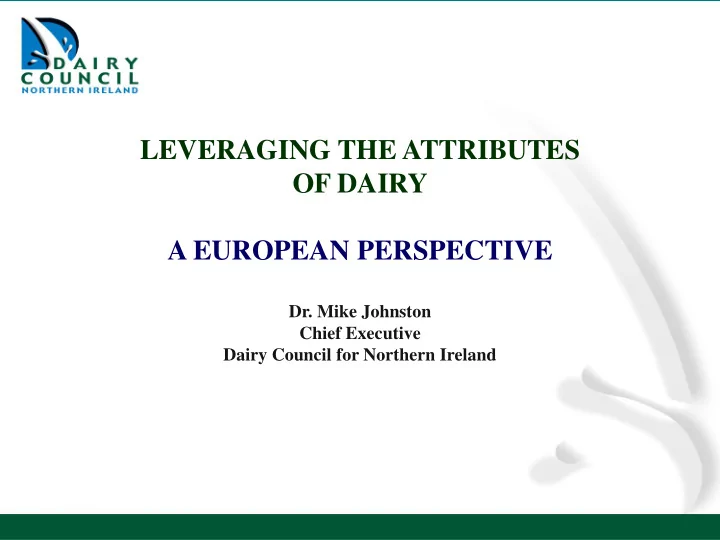 DAIRY COUNCIL NORTHERN IRELAND

LEVERAGING THE ATTRIBUTES OF DAIRY

A EUROPEAN PERSPECTIVE

Dr. Mike Johnston
Chief Executive
Dairy Council for Northern Ireland